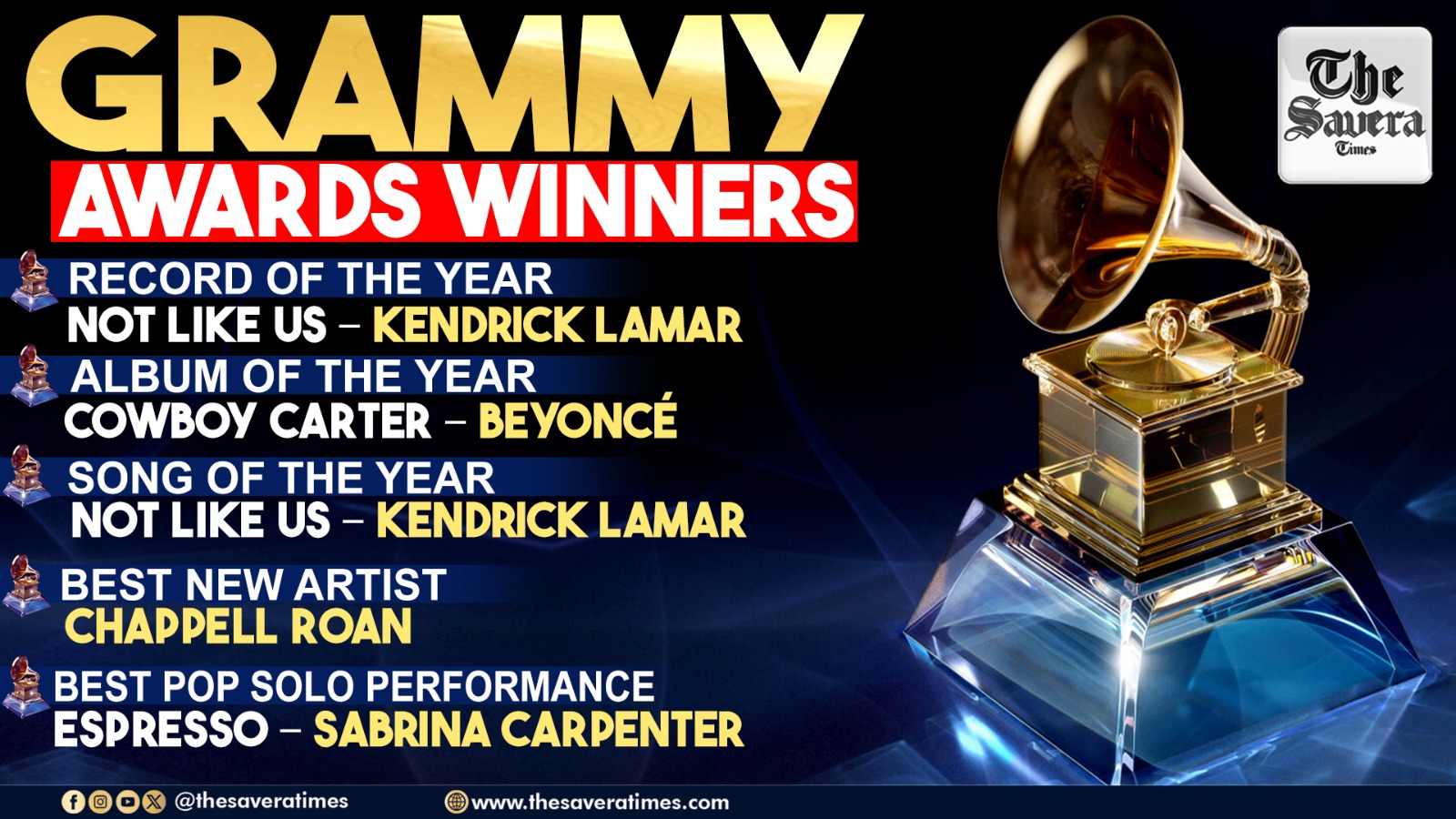 GRAMMY
AWARDS WINNERS

The Savera Times

RECORD OF THE YEAR
NOT LIKE US – KENDRICK LAMAR

ALBUM OF THE YEAR
COWBOY CARTER – BEYONCÉ

SONG OF THE YEAR
NOT LIKE US – KENDRICK LAMAR

BEST NEW ARTIST
CHAPPELL ROAN

BEST POP SOLO PERFORMANCE
ESPRESSO – SABRINA CARPENTER

@thesaveratimes
www.thesaveratimes.com